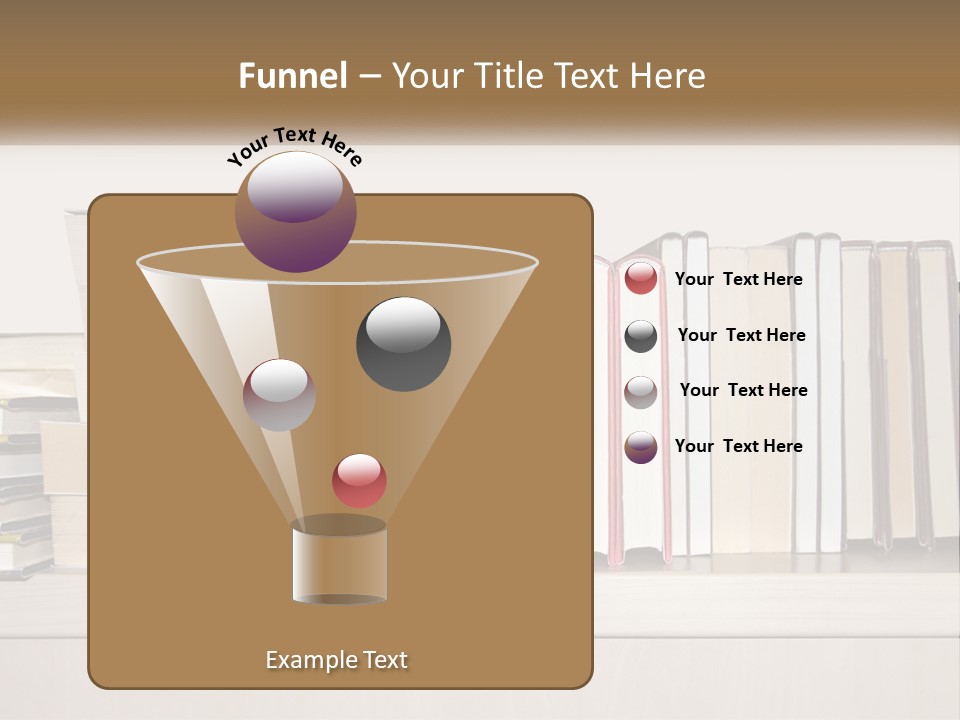 Funnel – Your Title Text Here

Your Text Here

Your Text Here

Your Text Here

Your Text Here

Your Text Here

Example Text